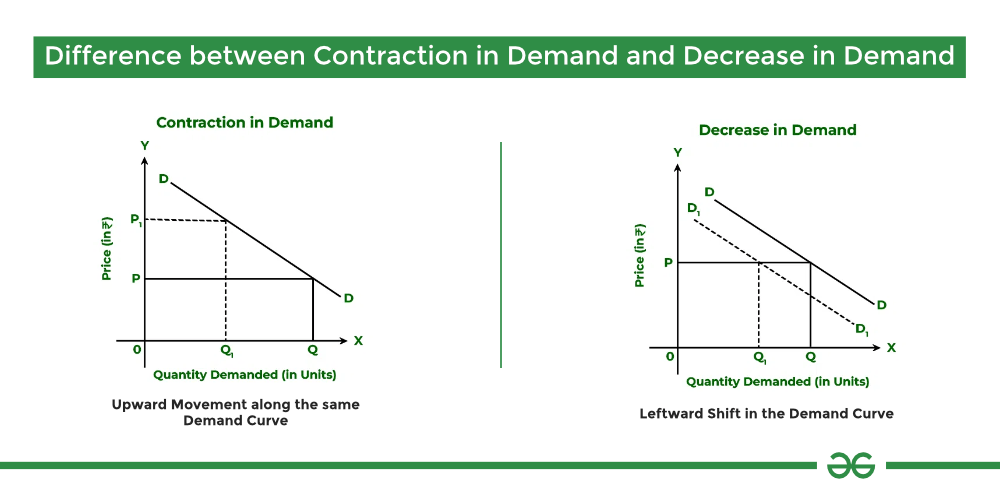 Difference between Contraction in Demand and Decrease in Demand

Contraction in Demand

Y

D

$P_1$

Price (in ₹)

P

D

0

$Q_1$

Q

X

Quantity Demanded (in Units)

Upward Movement along the same Demand Curve

Decrease in Demand

Y

D

$D_1$

Price (in ₹)

P

D

$D_1$

0

$Q_1$

Q

X

Quantity Demanded (in Units)

Leftward Shift in the Demand Curve